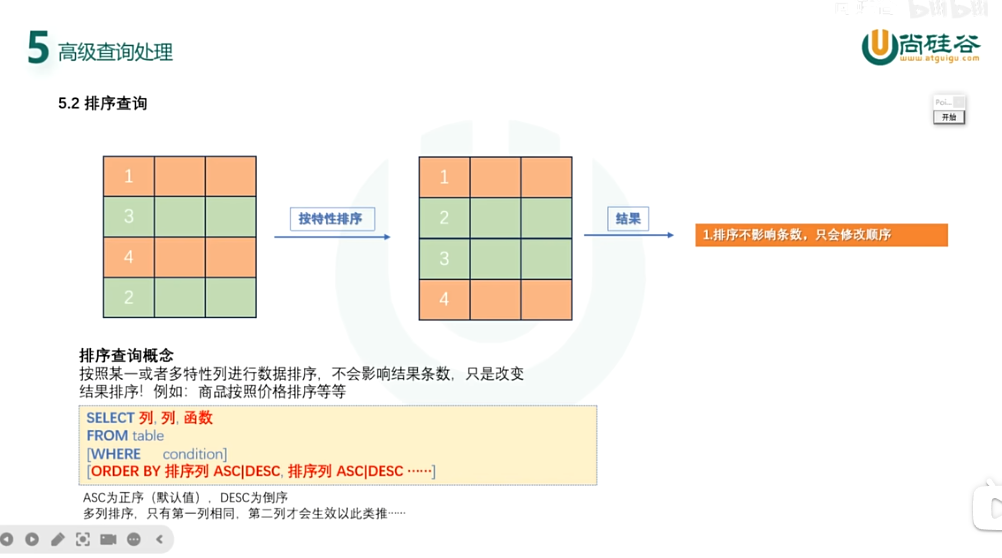 5 高级查询处理

尚硅谷
www.atguigu.com

5.2 排序查询

Poi...
开始

| 1 | | |
|---|---|---|
| 3 | | |
| 4 | | |
| 2 | | |

按特性排序

| 1 | | |
|---|---|---|
| 2 | | |
| 3 | | |
| 4 | | |

结果

1.排序不影响条数，只会修改顺序

排序查询概念
按照某一或者多特性列进行数据排序，不会影响结果条数，只是改变结果排序！例如：商品按照价格排序等等

SELECT 列, 列, 函数
FROM table
[WHERE condition]
[ORDER BY 排序列 ASC|DESC, 排序列 ASC|DESC ……]

ASC为正序（默认值），DESC为倒序
多列排序，只有第一列相同，第二列才会生效以此类推……